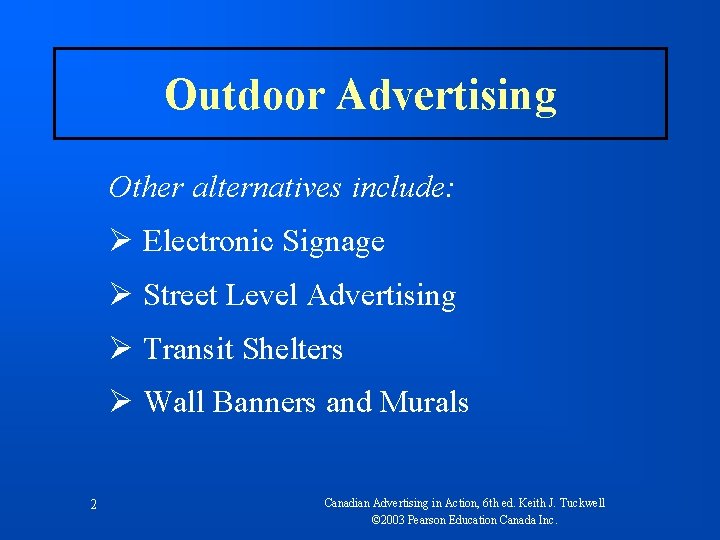 Outdoor Advertising

Other alternatives include:

➢ Electronic Signage

➢ Street Level Advertising

➢ Transit Shelters

➢ Wall Banners and Murals

2

Canadian Advertising in Action, 6th ed. Keith J. Tuckwell
©2003 Pearson Education Canada Inc.